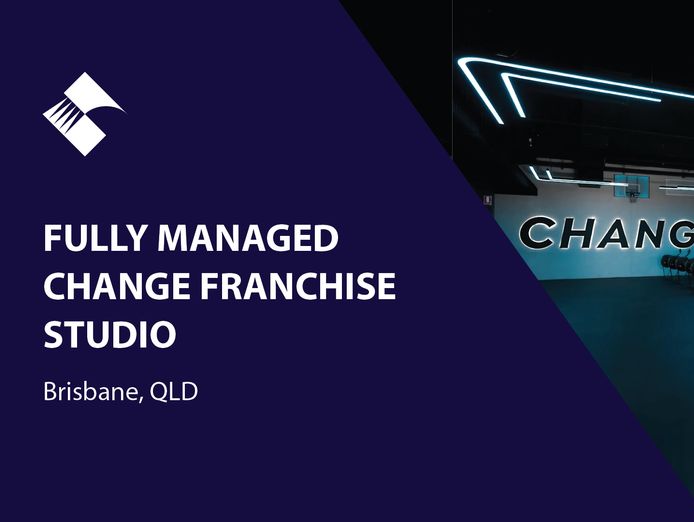 FULLY MANAGED CHANGE FRANCHISE STUDIO

Brisbane, QLD

CHANG